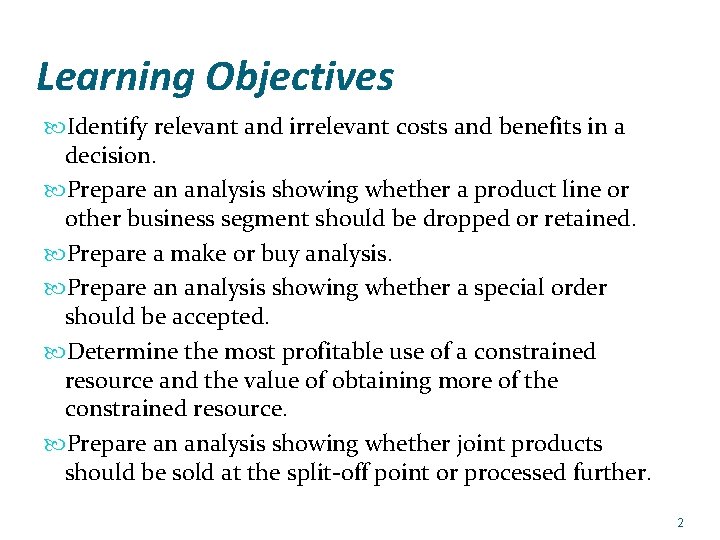 Learning Objectives

Identify relevant and irrelevant costs and benefits in a decision.

Prepare an analysis showing whether a product line or other business segment should be dropped or retained.

Prepare a make or buy analysis.

Prepare an analysis showing whether a special order should be accepted.

Determine the most profitable use of a constrained resource and the value of obtaining more of the constrained resource.

Prepare an analysis showing whether joint products should be sold at the split-off point or processed further.

2